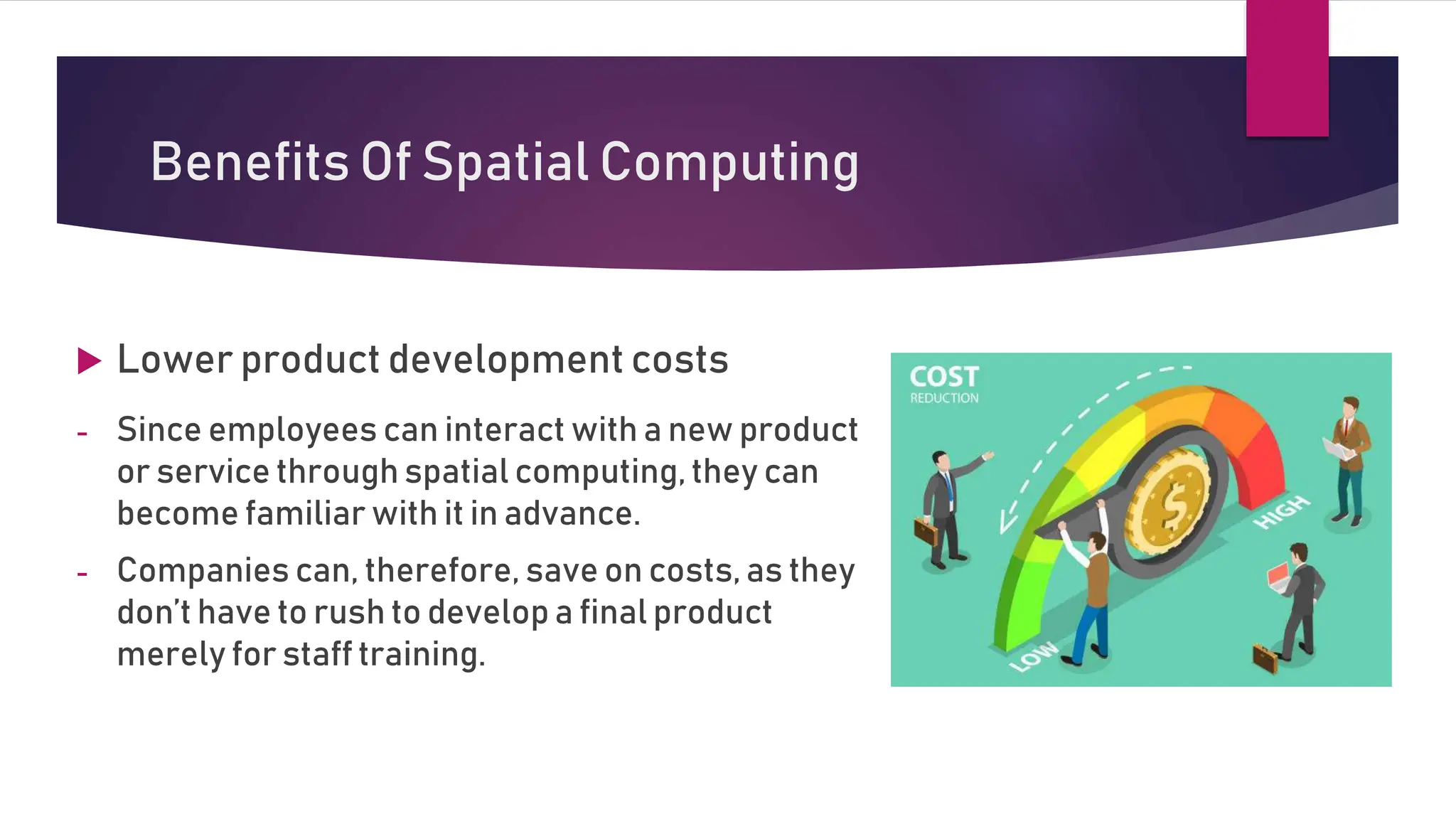 Benefits Of Spatial Computing

Lower product development costs

- Since employees can interact with a new product or service through spatial computing, they can become familiar with it in advance.

- Companies can, therefore, save on costs, as they don't have to rush to develop a final product merely for staff training.

COST
REDUCTION

$

HIGH

LOW